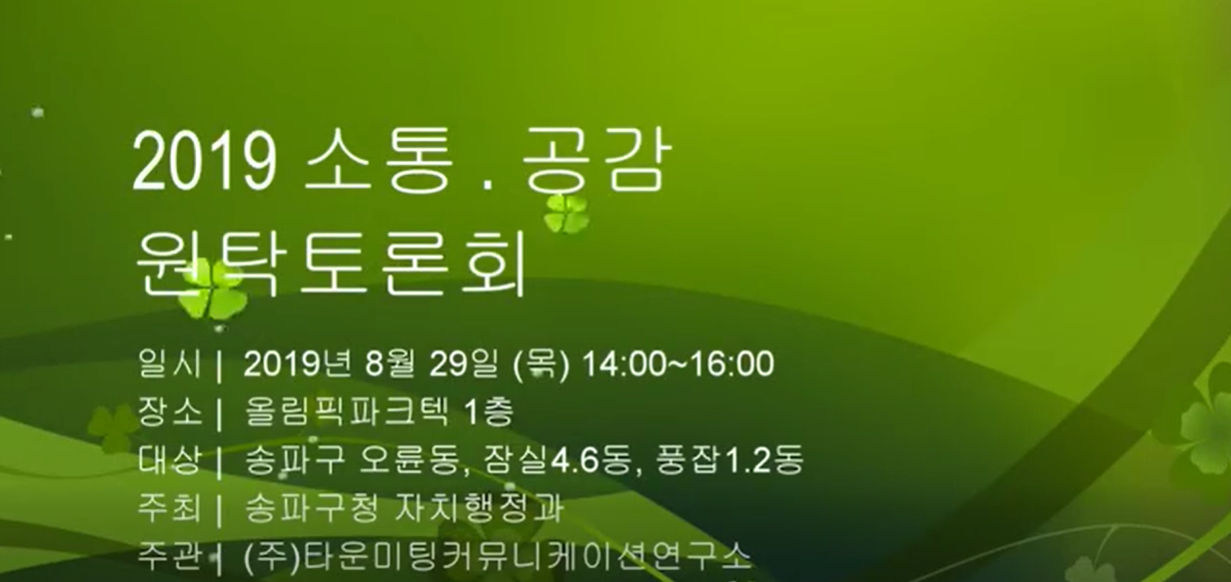 2019 소통 . 공감
원탁토론회

일시 | 2019년 8월 29일 (목) 14:00~16:00
장소 | 올림픽파크텍 1층
대상 | 송파구 오륜동, 잠실4.6동, 풍잡1.2동
주최 | 송파구청 자치행정과
주관 | (주)타운미팅커뮤니케이션연구소